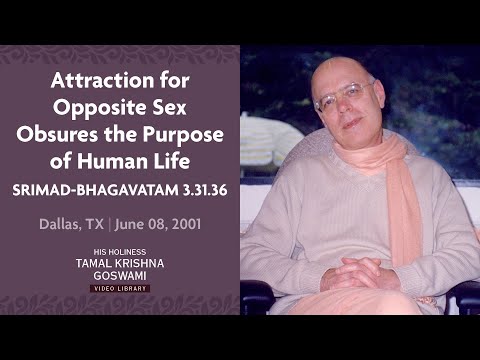 Attraction for Opposite Sex Obsures the Purpose of Human Life

SRIMAD-BHAGAVATAM 3.31.36

Dallas, TX | June 08, 2001

HIS HOLINESS
TAMAL KRISHNA GOSWAMI
VIDEO LIBRARY